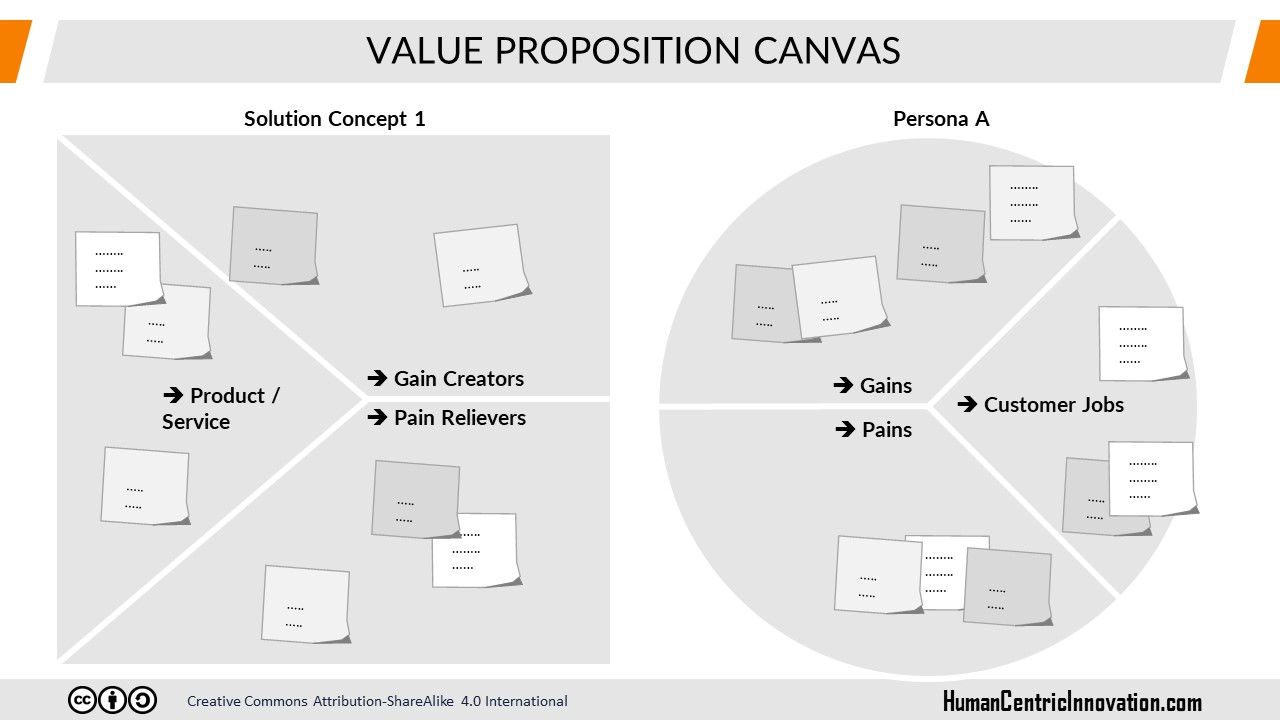 VALUE PROPOSITION CANVAS

Solution Concept 1

➔ Product / Service

➔ Gain Creators

➔ Pain Relievers

Persona A

➔ Gains

➔ Pains

➔ Customer Jobs

Creative Commons Attribution-ShareAlike 4.0 International

HumanCentricInnovation.com